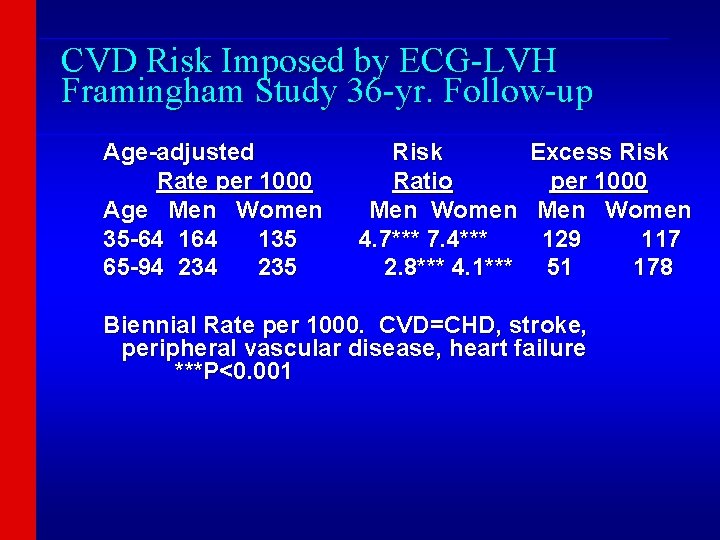 CVD Risk Imposed by ECG-LVH
Framingham Study 36-yr. Follow-up

| Age-adjusted Rate per 1000 | | | Risk Ratio | | Excess Risk per 1000 | |
|---|---|---|---|---|---|---|
| Age | Men | Women | Men | Women | Men | Women |
| 35-64 | 164 | 135 | 4.7*** | 7.4*** | 129 | 117 |
| 65-94 | 234 | 235 | 2.8*** | 4.1*** | 51 | 178 |

Biennial Rate per 1000. CVD=CHD, stroke, peripheral vascular disease, heart failure
***P<0.001